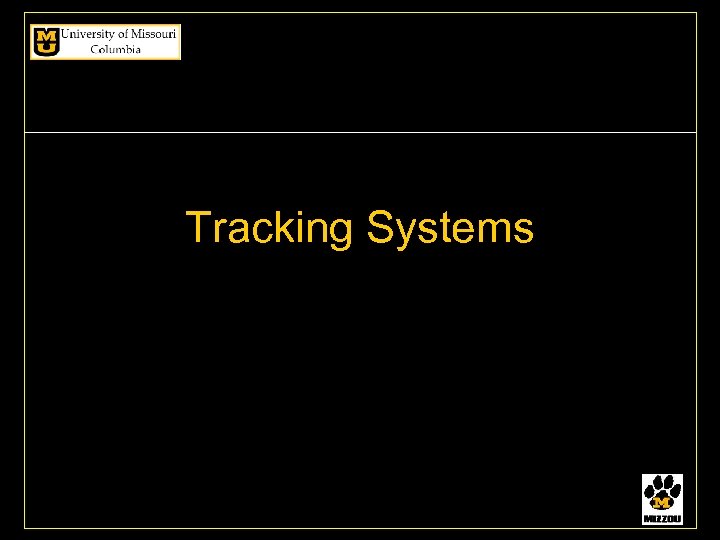 MU University of Missouri Columbia

Tracking Systems

M
MIZZOU